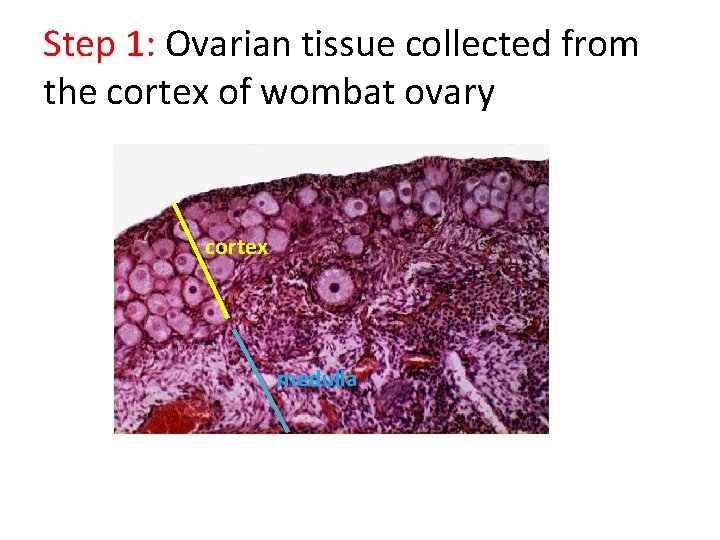 Step 1: Ovarian tissue collected from the cortex of wombat ovary

cortex

medulla